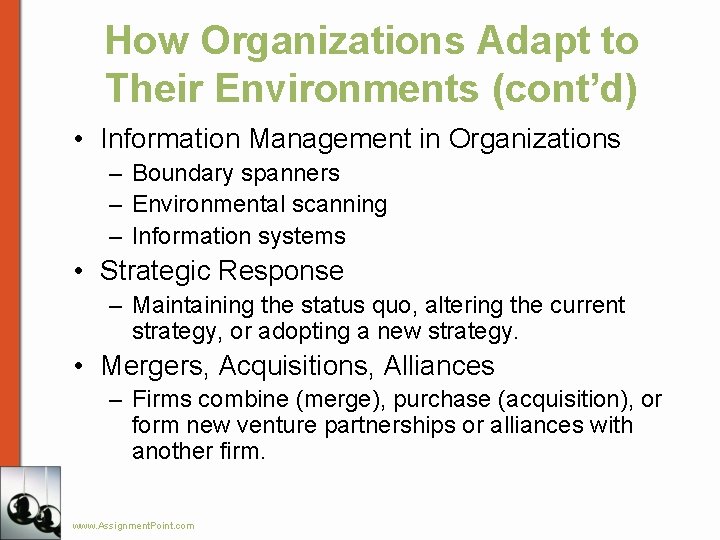 How Organizations Adapt to Their Environments (cont'd)

• Information Management in Organizations
– Boundary spanners
– Environmental scanning
– Information systems
• Strategic Response
– Maintaining the status quo, altering the current strategy, or adopting a new strategy.
• Mergers, Acquisitions, Alliances
– Firms combine (merge), purchase (acquisition), or form new venture partnerships or alliances with another firm.

www.AssignmentPoint.com